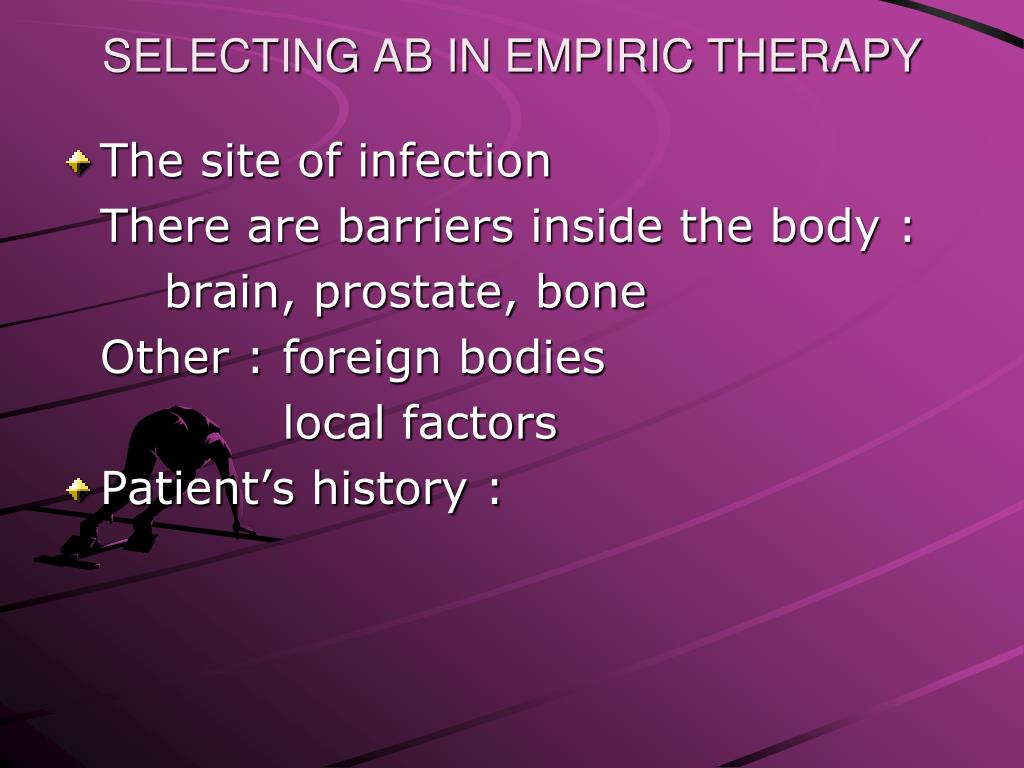 SELECTING AB IN EMPIRIC THERAPY

The site of infection
There are barriers inside the body :
brain, prostate, bone
Other : foreign bodies
local factors

Patient’s history :